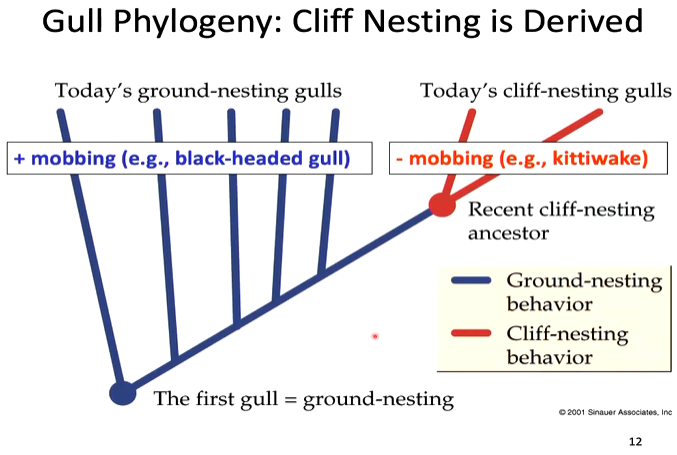 Gull Phylogeny: Cliff Nesting is Derived

Today's ground-nesting gulls

Today's cliff-nesting gulls

+ mobbing (e.g., black-headed gull)

- mobbing (e.g., kittiwake)

Recent cliff-nesting ancestor

Ground-nesting behavior

Cliff-nesting behavior

The first gull = ground-nesting

© 2001 Sinauer Associates, Inc

12